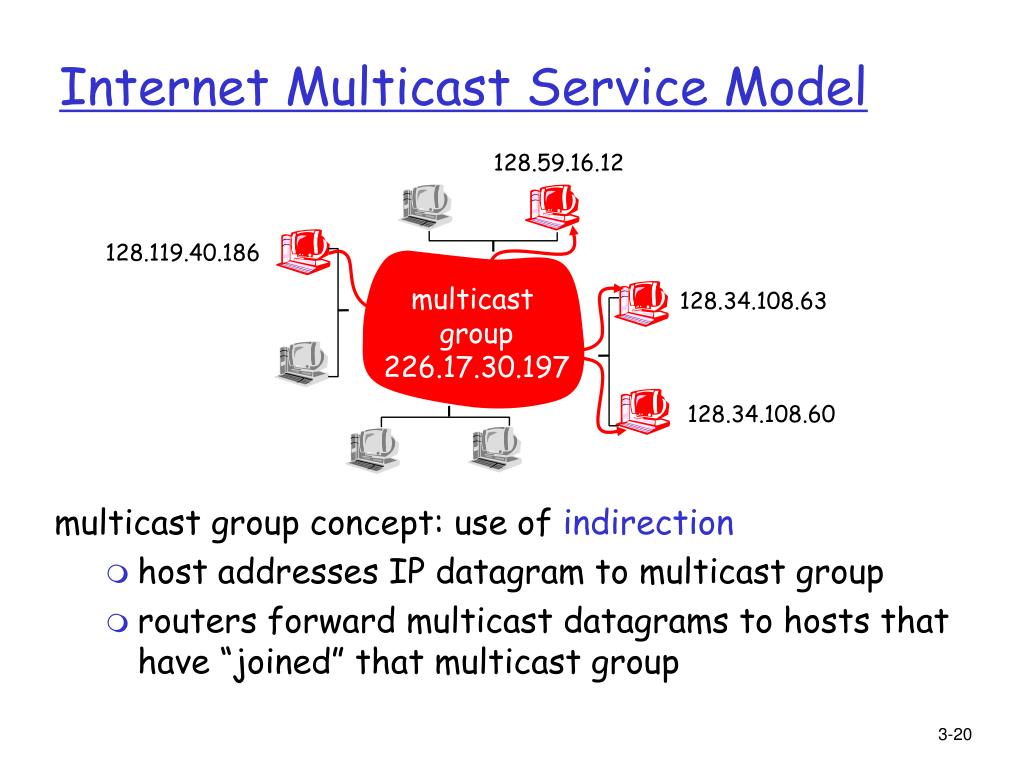 Internet Multicast Service Model

128.59.16.12

128.119.40.186

multicast group 226.17.30.197

128.34.108.63

128.34.108.60

multicast group concept: use of indirection

host addresses IP datagram to multicast group

routers forward multicast datagrams to hosts that have “joined” that multicast group

3-20